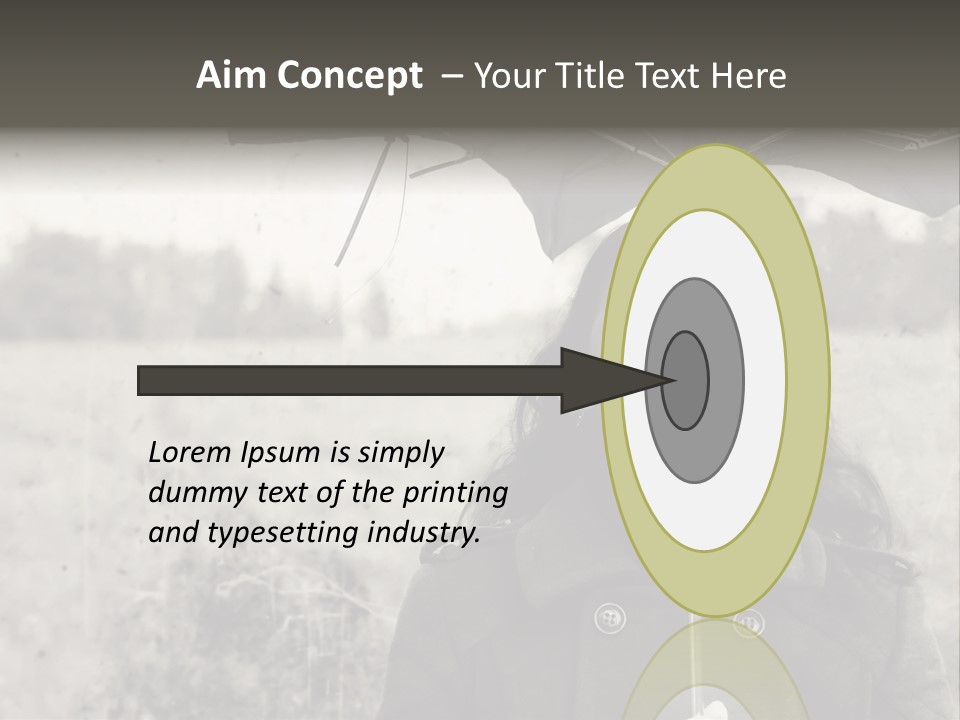 Aim Concept – Your Title Text Here

Lorem Ipsum is simply dummy text of the printing and typesetting industry.